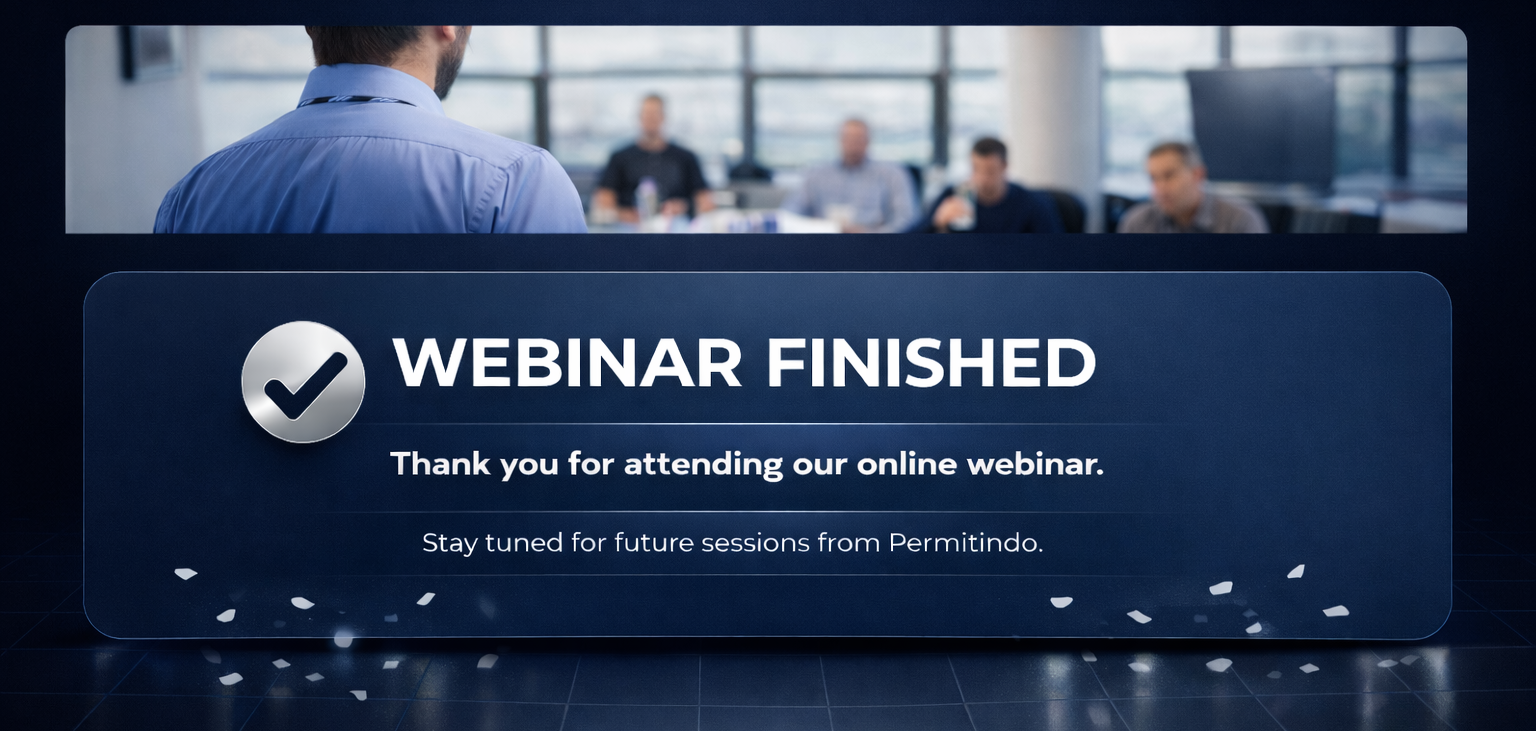 WEBINAR FINISHED

Thank you for attending our online webinar.

Stay tuned for future sessions from Permitindo.